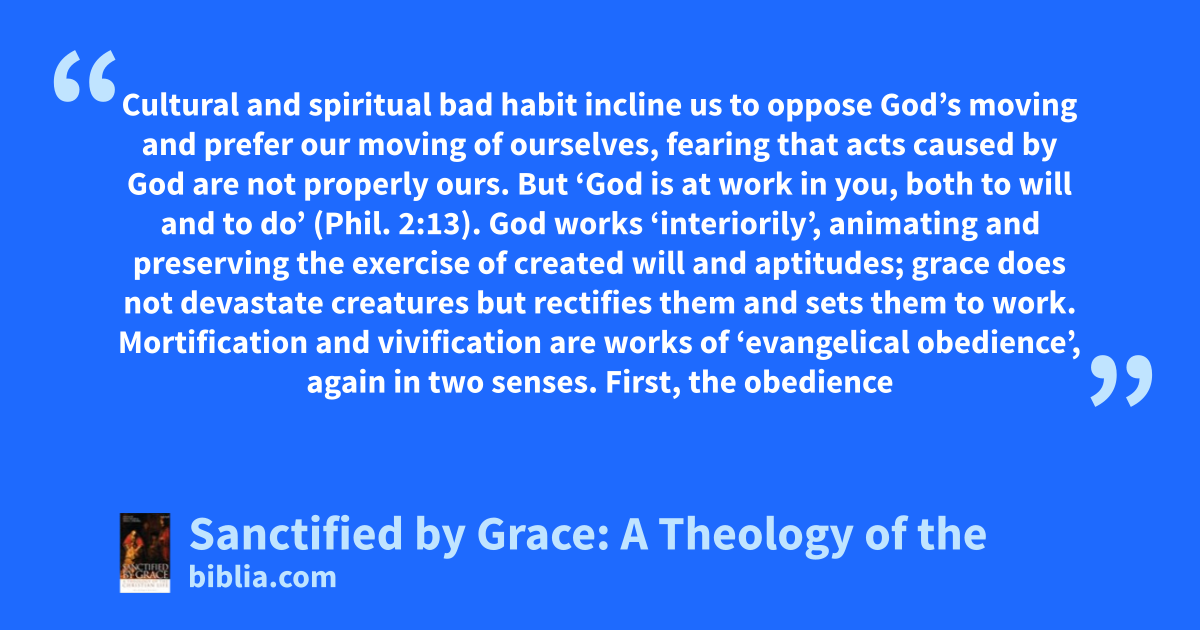 “Cultural and spiritual bad habit incline us to oppose God’s moving and prefer our moving of ourselves, fearing that acts caused by God are not properly ours. But ‘God is at work in you, both to will and to do’ (Phil. 2:13). God works ‘interiorily’, animating and preserving the exercise of created will and aptitudes; grace does not devastate creatures but rectifies them and sets them to work. Mortification and vivification are works of ‘evangelical obedience’, again in two senses. First, the obedience”

SANCTIFIED BY GRACE

Sanctified by Grace: A Theology of the
biblia.com